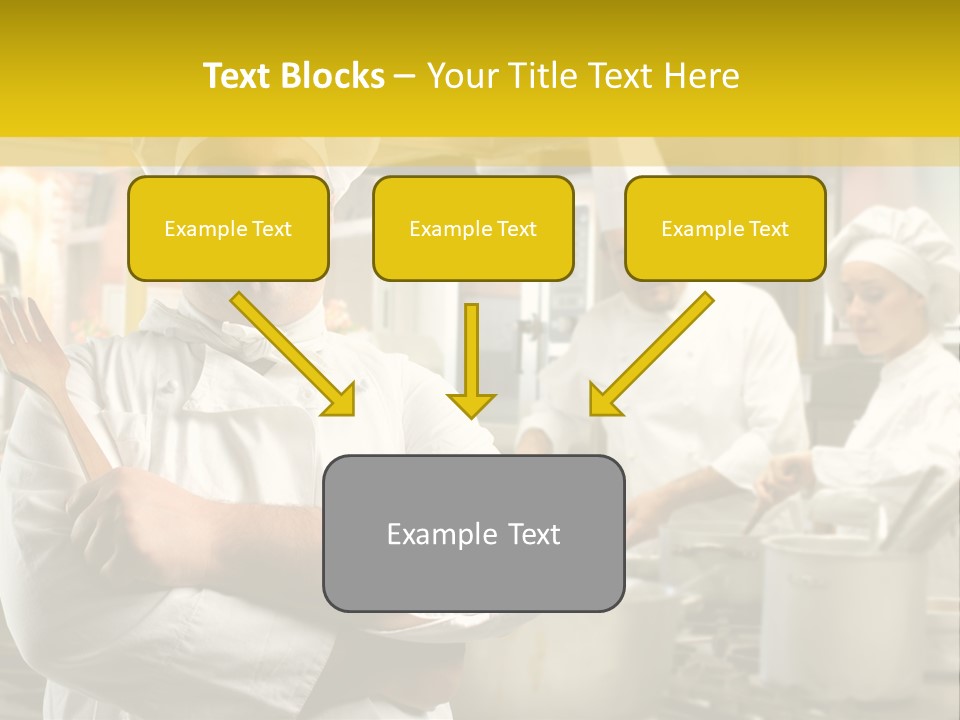 Text Blocks – Your Title Text Here

Example Text

Example Text

Example Text

Example Text